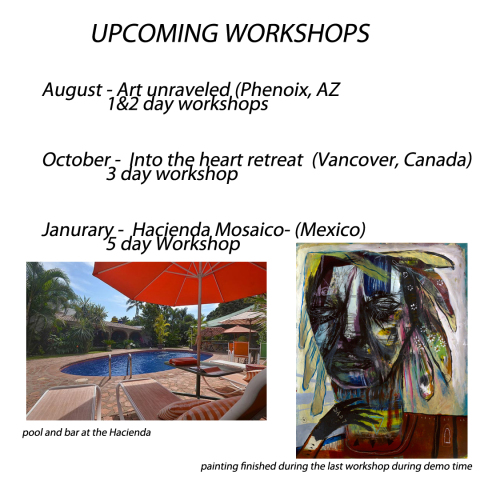 UPCOMING WORKSHOPS

August - Art unraveled (Phenoix, AZ
1&2 day workshops

October - Into the heart retreat (Vancover, Canada)
3 day workshop

Janurary - Hacienda Mosaico- (Mexico)
5 day Workshop

pool and bar at the Hacienda

painting finished during the last workshop during demo time